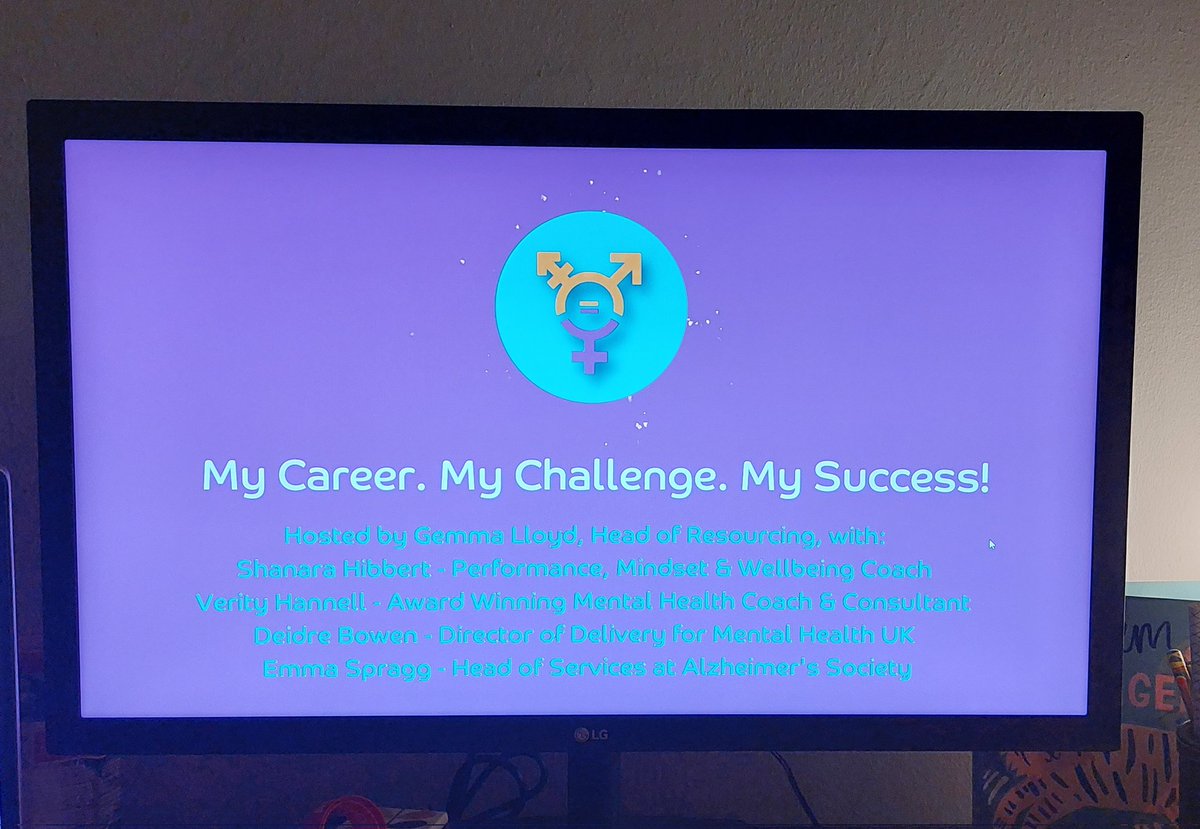 My Career. My Challenge. My Success!

Hosted by Gemma Lloyd, Head of Resourcing, with:
Shanara Hibbert - Performance, Mindset & Wellbeing Coach
Verity Hannell - Award Winning Mental Health Coach & Consultant
Deidre Bowen - Director of Delivery for Mental Health UK
Emma Spragg - Head of Services at Alzheimer's Society

LG